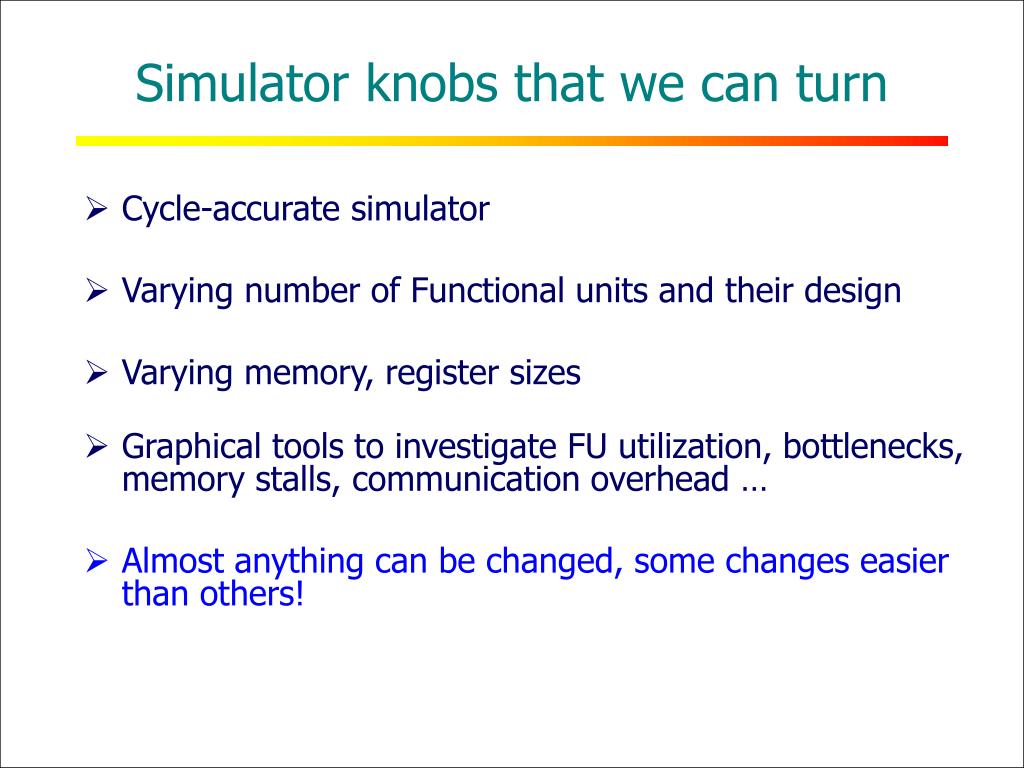 Simulator knobs that we can turn

➢ Cycle-accurate simulator

➢ Varying number of Functional units and their design

➢ Varying memory, register sizes

➢ Graphical tools to investigate FU utilization, bottlenecks, memory stalls, communication overhead …

➢ Almost anything can be changed, some changes easier than others!